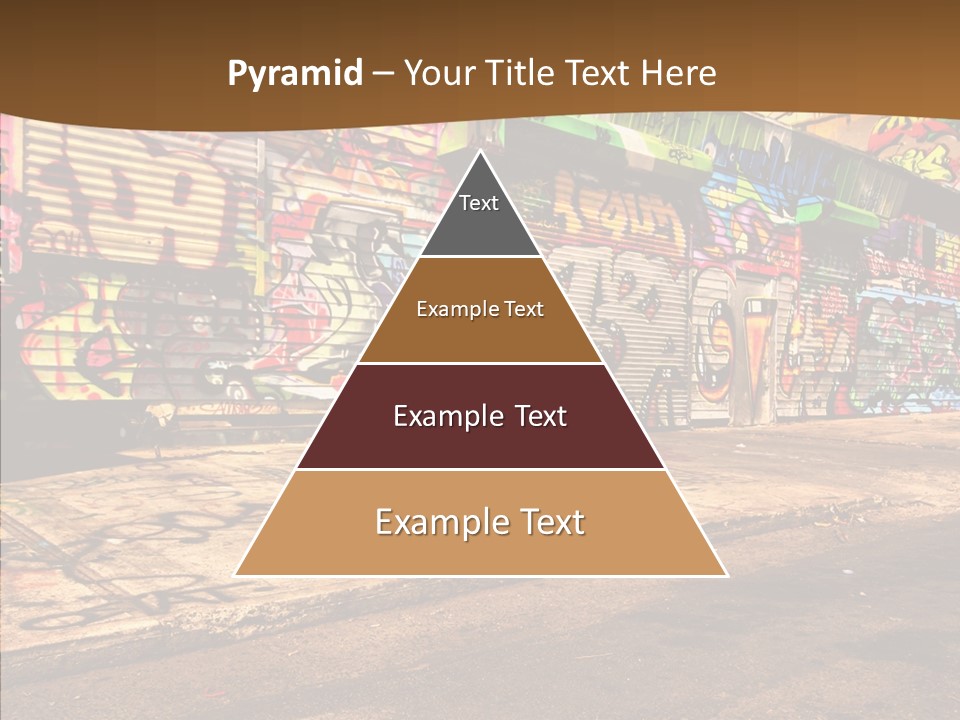 Pyramid – Your Title Text Here

Text

Example Text

Example Text

Example Text